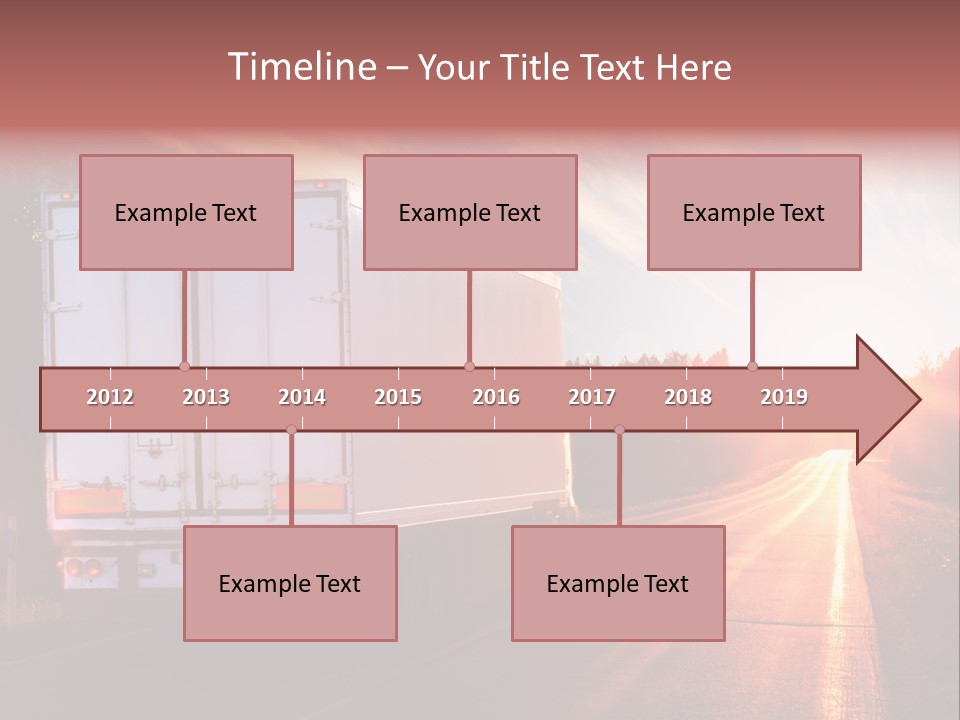 Timeline – Your Title Text Here

Example Text

Example Text

Example Text

2012 2013 2014 2015 2016 2017 2018 2019

Example Text

Example Text